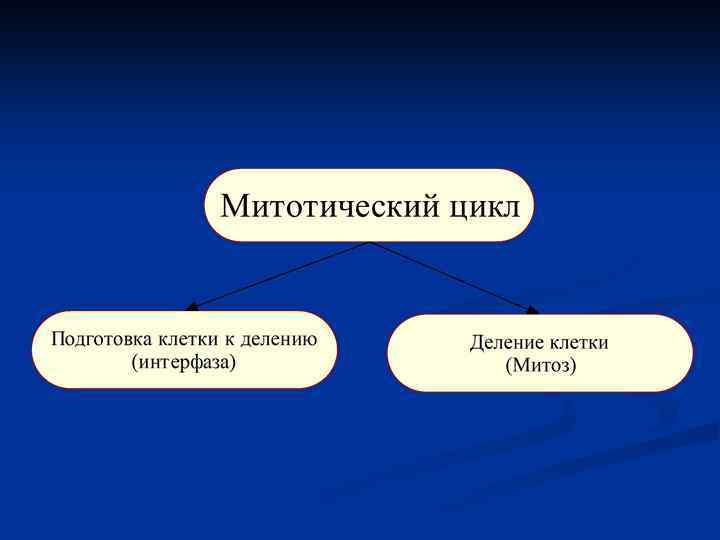 Митотический цикл

Подготовка клетки к делению
(интерфаза)

Деление клетки
(Митоз)